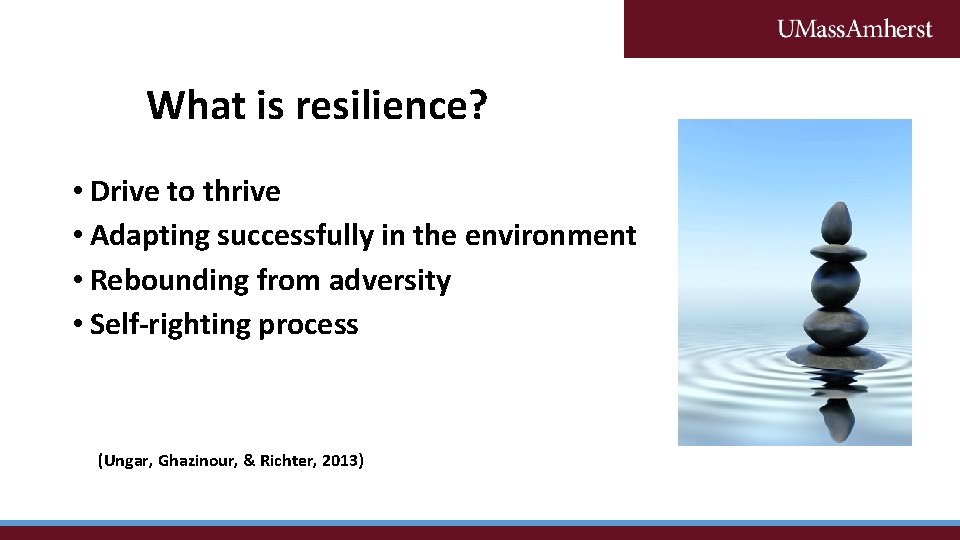 UMassAmherst

What is resilience?

• Drive to thrive
• Adapting successfully in the environment
• Rebounding from adversity
• Self-righting process

(Ungar, Ghazinour, & Richter, 2013)